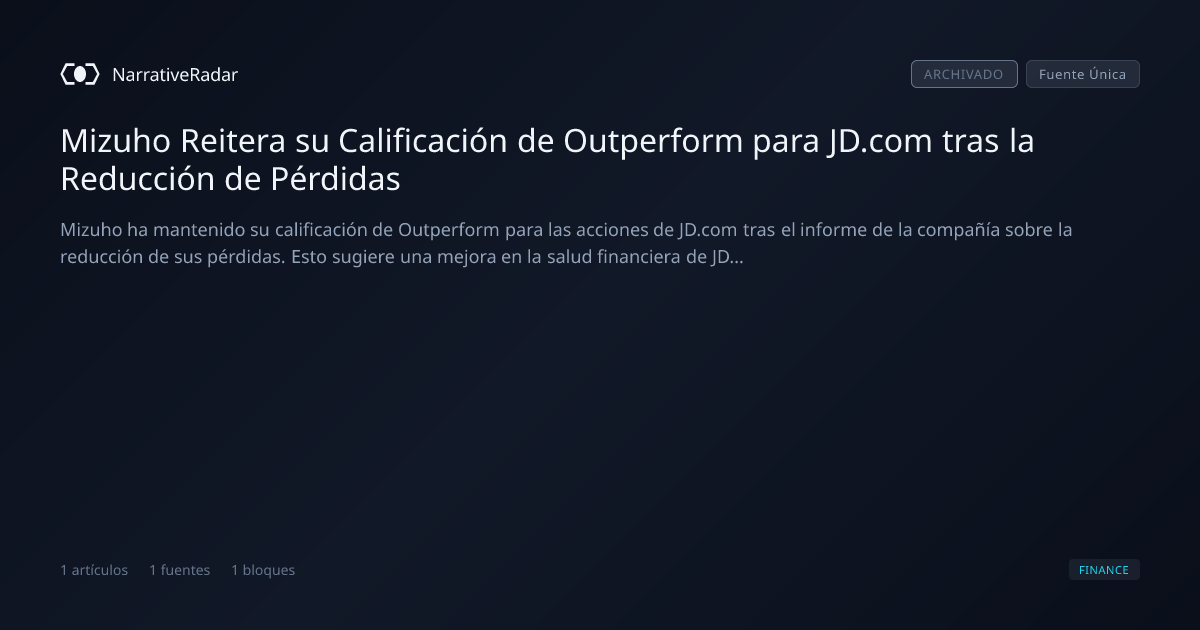 NarrativeRadar

ARCHIVADO

Fuente Única

Mizuho Reitera su Calificación de Outperform para JD.com tras la Reducción de Pérdidas

Mizuho ha mantenido su calificación de Outperform para las acciones de JD.com tras el informe de la compañía sobre la reducción de sus pérdidas. Esto sugiere una mejora en la salud financiera de JD...

1 artículos 1 fuentes 1 bloques

FINANCE